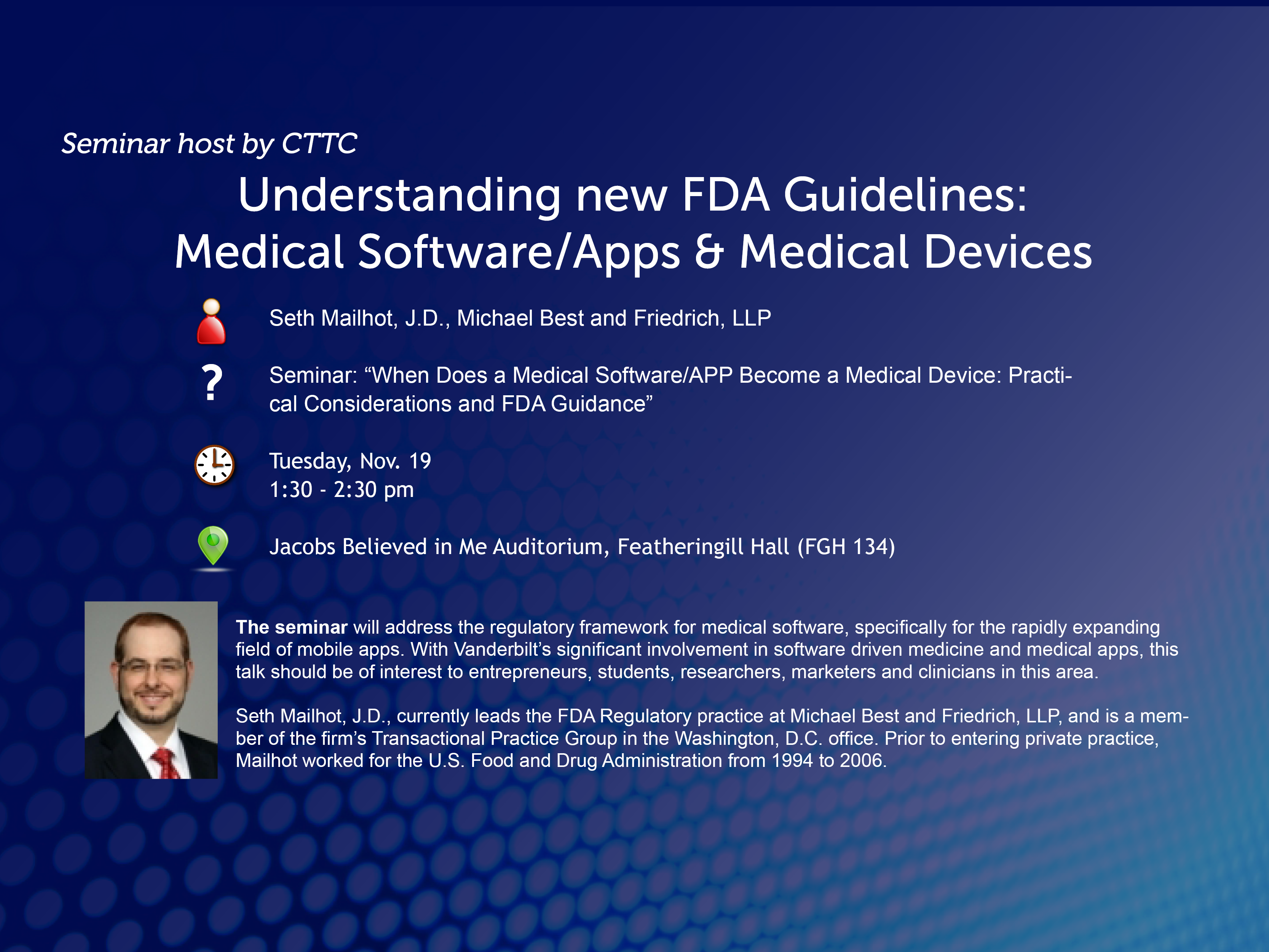 Seminar host by CTTC

Understanding new FDA Guidelines: Medical Software/Apps & Medical Devices

Seth Mailhot, J.D., Michael Best and Friedrich, LLP

?

Seminar: “When Does a Medical Software/APP Become a Medical Device: Practical Considerations and FDA Guidance”

Tuesday, Nov. 19
1:30 - 2:30 pm

Jacobs Believed in Me Auditorium, Featheringill Hall (FGH 134)

The seminar will address the regulatory framework for medical software, specifically for the rapidly expanding field of mobile apps. With Vanderbilt’s significant involvement in software driven medicine and medical apps, this talk should be of interest to entrepreneurs, students, researchers, marketers and clinicians in this area.

Seth Mailhot, J.D., currently leads the FDA Regulatory practice at Michael Best and Friedrich, LLP, and is a member of the firm’s Transactional Practice Group in the Washington, D.C. office. Prior to entering private practice, Mailhot worked for the U.S. Food and Drug Administration from 1994 to 2006.